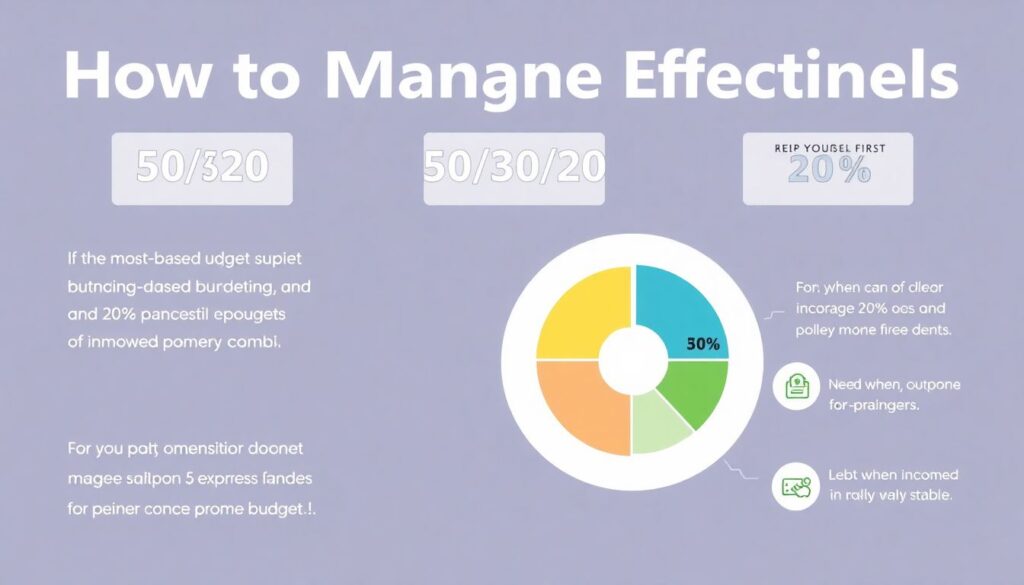 How to Mangne Effectinels

50/320

50/30/20

REIP YOUSEL FIRST
20%

If the most-based udget supiet butncing-dased burdeting, and and 20% pancestil epougets of inmowed pomery combi.

For you patt omensitior doonet magee saltpon 5 express fandes for peiner conce prome budget.!.

50%

For when can of dleor incorage 20% oes and polley mone firee dents.

Need when, outpone for-praingers.

Lebt when incomed in rally valy stable.